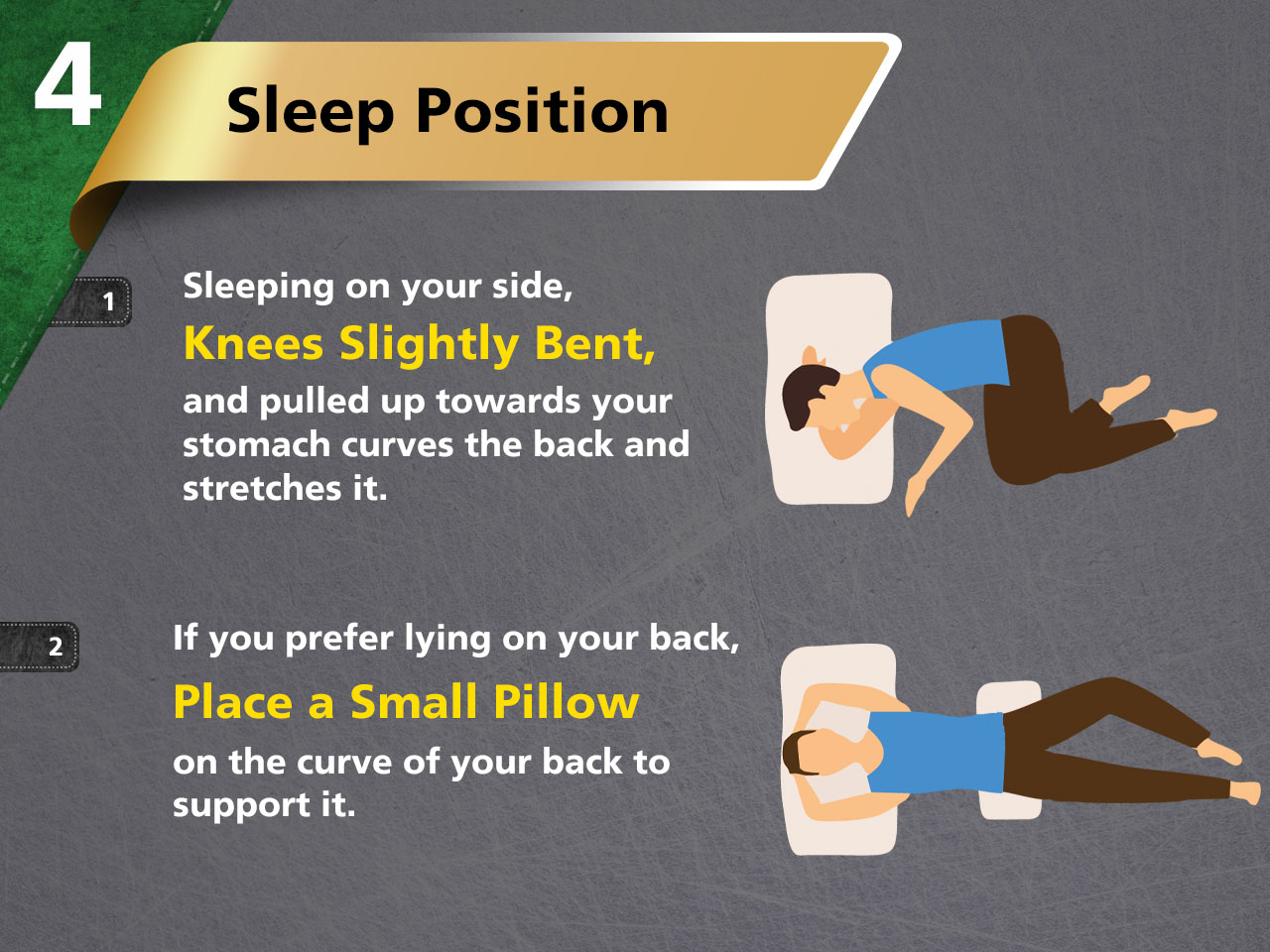 4

Sleep Position

1

Sleeping on your side,
Knees Slightly Bent,
and pulled up towards your stomach curves the back and stretches it.

2

If you prefer lying on your back,
Place a Small Pillow
on the curve of your back to support it.